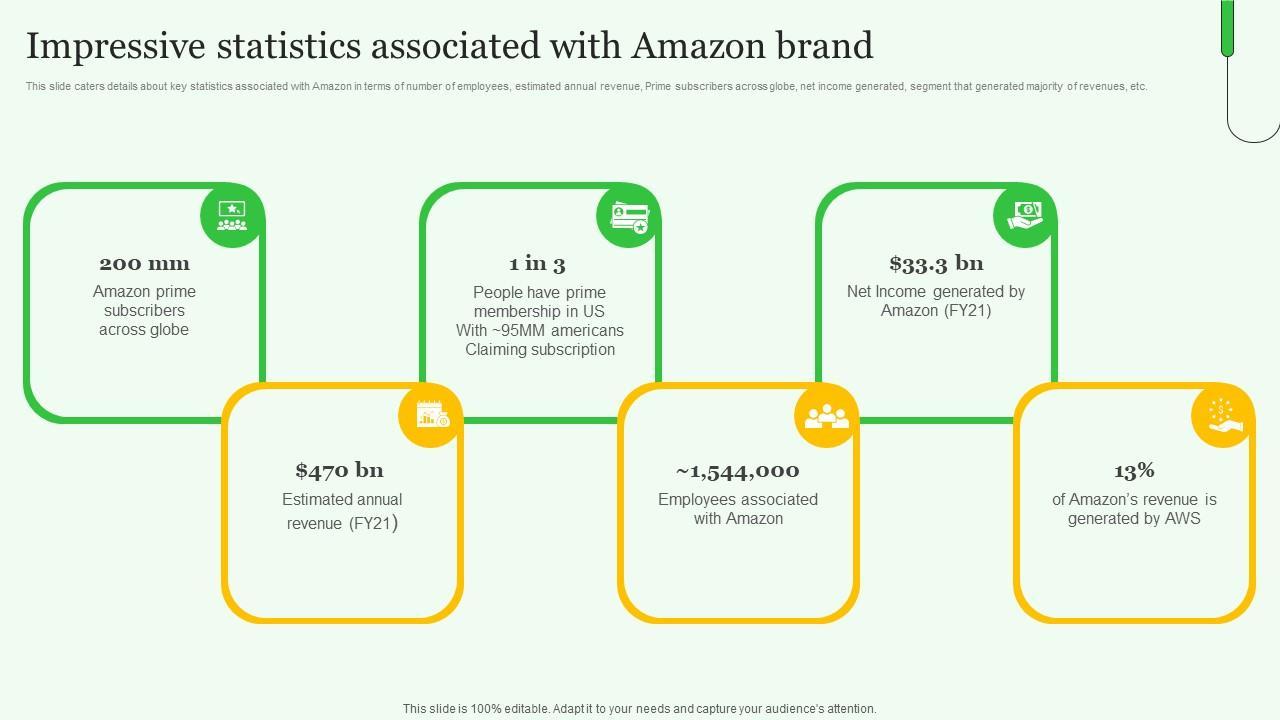 Impressive statistics associated with Amazon brand

This slide caters details about key statistics associated with Amazon in terms of number of employees, estimated annual revenue, Prime subscribers across globe, net income generated, segment that generated majority of revenues, etc.

200 mm
Amazon prime subscribers across globe

$470 bn
Estimated annual revenue (FY21)

1 in 3
People have prime membership in US With ~95MM americans Claiming subscription

~1,544,000
Employees associated with Amazon

$33.3 bn
Net Income generated by Amazon (FY21)

13%
of Amazon's revenue is generated by AWS

This slide is 100% editable. Adapt it to your needs and capture your audience's attention.